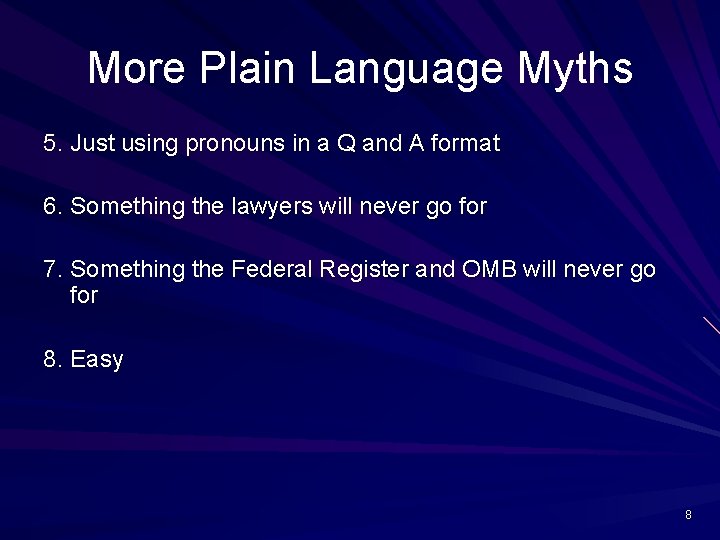 More Plain Language Myths

5. Just using pronouns in a Q and A format

6. Something the lawyers will never go for

7. Something the Federal Register and OMB will never go for

8. Easy

8